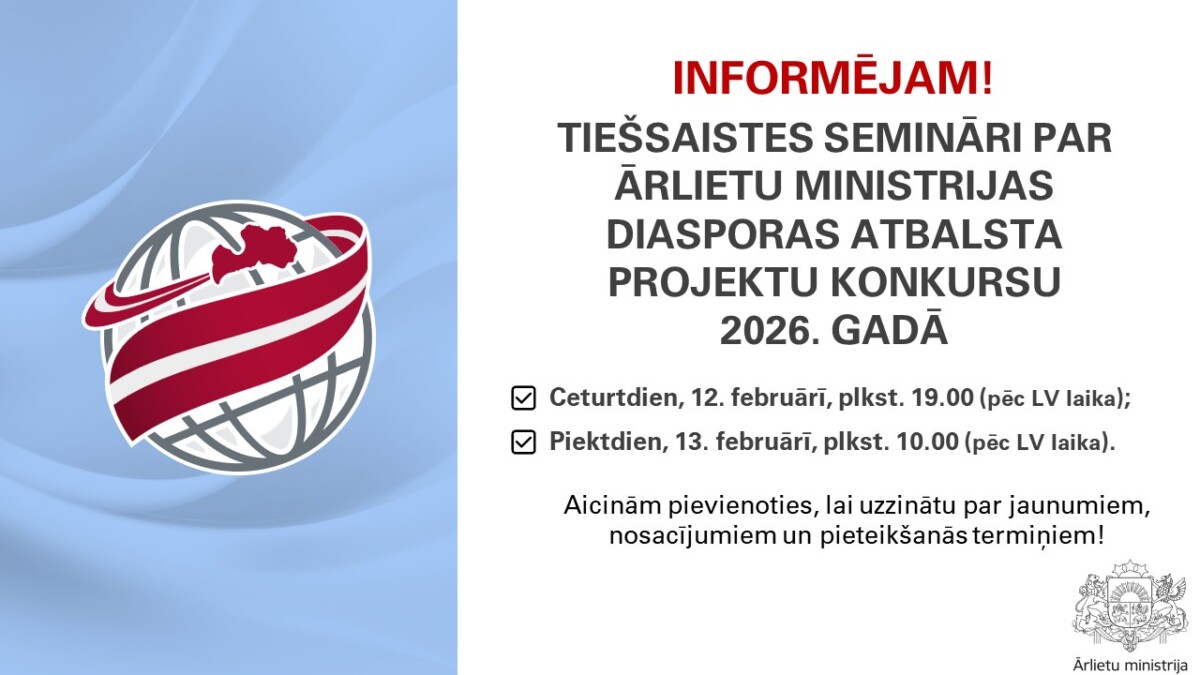 INFORMĒJAM!

TIEŠSAISTES SEMINĀRI PAR ĀRLIETU MINISTRIJAS DIASPORAS ATBALSTA PROJEKTU KONKURSU 2026. GADĀ

Ceturtdien, 12. februārī, plkst. 19.00 (pēc LV laika);

Piektdien, 13. februārī, plkst. 10.00 (pēc LV laika).

Aicinām pievienoties, lai uzzinātu par jaunumiem, nosacījumiem un pieteikšanās termiņiem!

Ārlietu ministrija